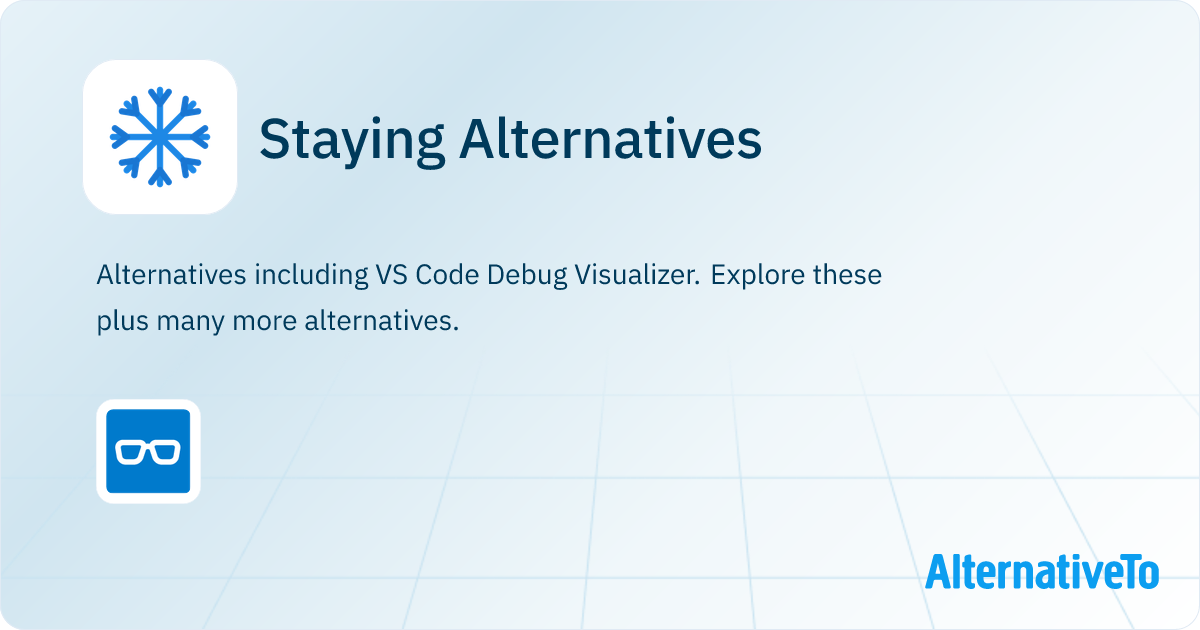 Staying Alternatives

Alternatives including VS Code Debug Visualizer. Explore these plus many more alternatives.

AlternativeTo